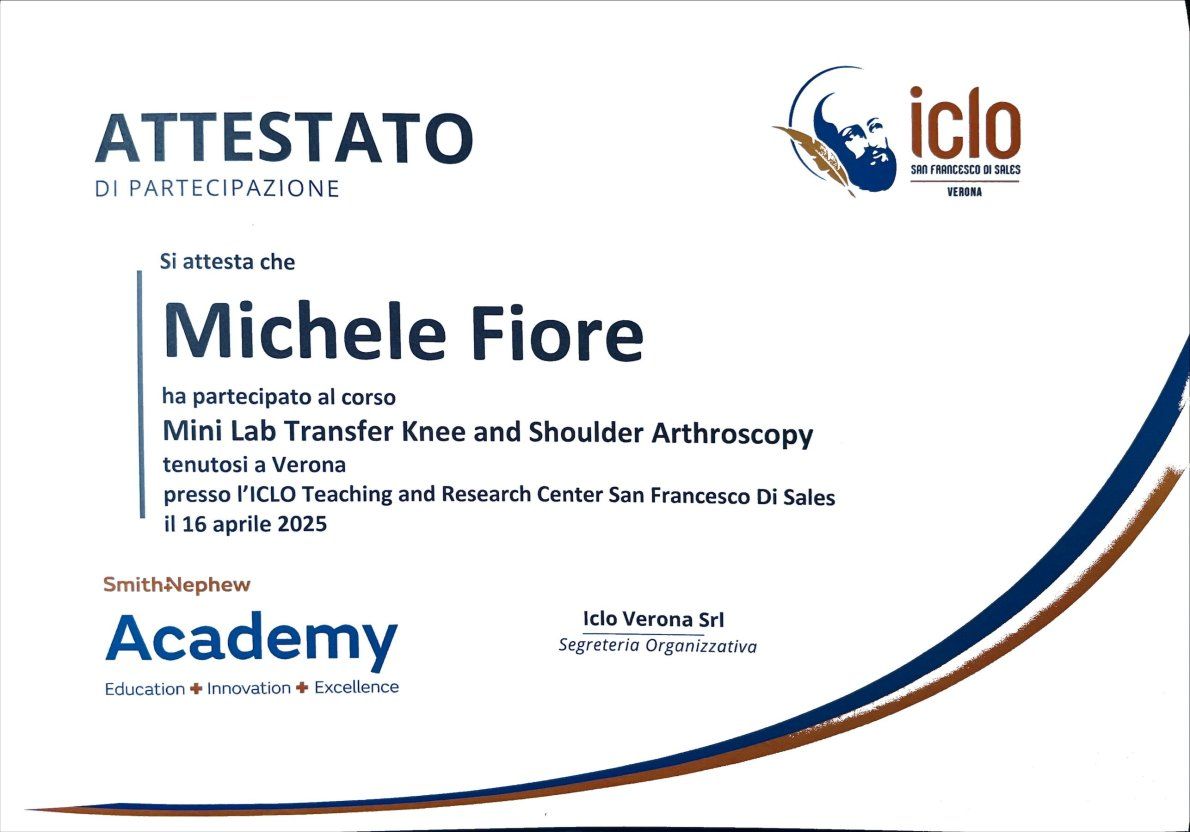 ATTESTATO
DI PARTECIPAZIONE

iclo
SAN FRANCESCO DI SALES
VERONA

Si attesta che

Michele Fiore

ha partecipato al corso
Mini Lab Transfer Knee and Shoulder Arthroscopy
tenutosi a Verona
presso l'ICLO Teaching and Research Center San Francesco Di Sales
il 16 aprile 2025

Smith+Nephew
Academy
Education + Innovation + Excellence

Iclo Verona Srl
Segreteria Organizzativa